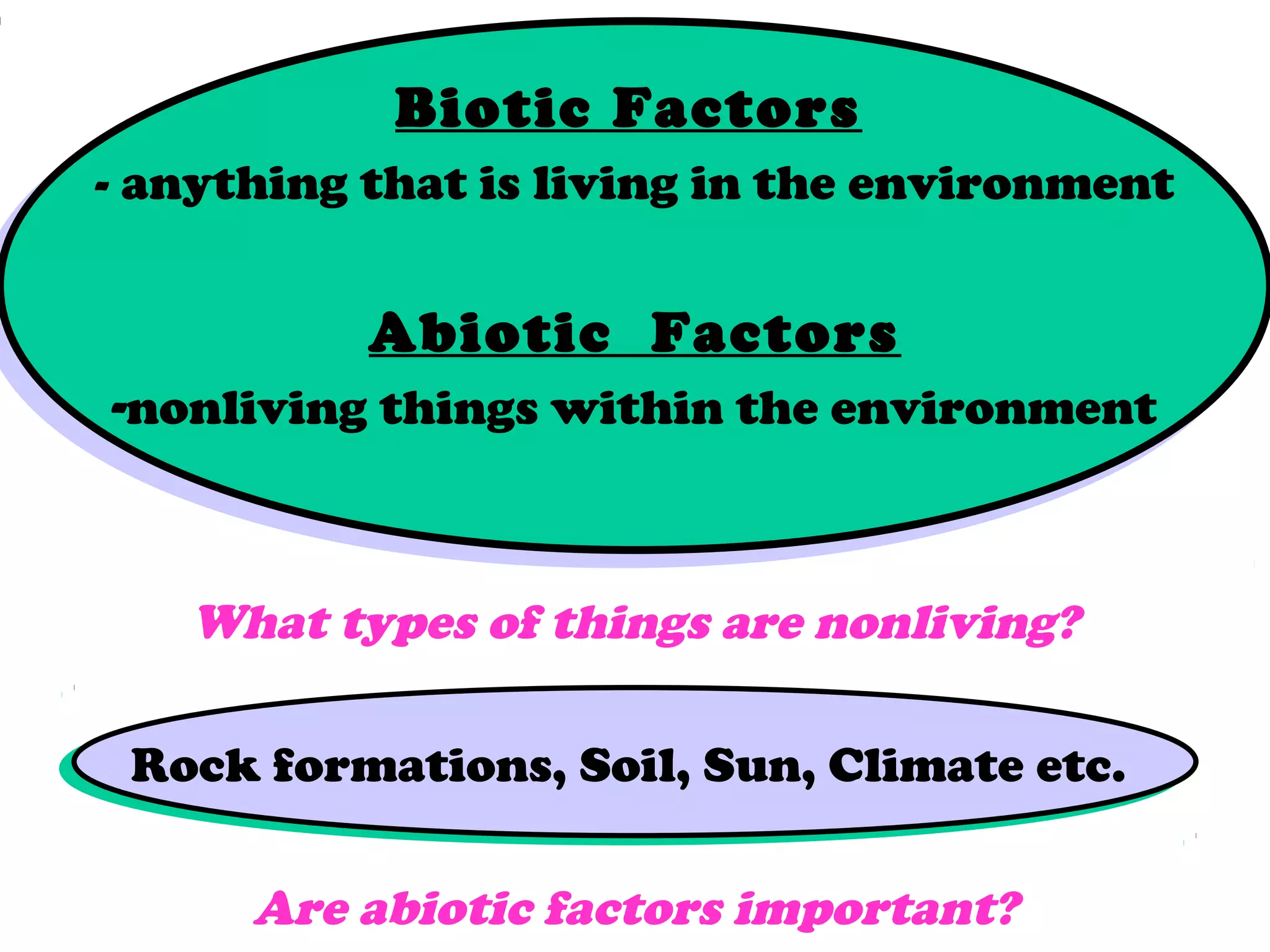 Biotic Factors

- anything that is living in the environment

Abiotic Factors

-nonliving things within the environment

What types of things are nonliving?

Rock formations, Soil, Sun, Climate etc.

Are abiotic factors important?